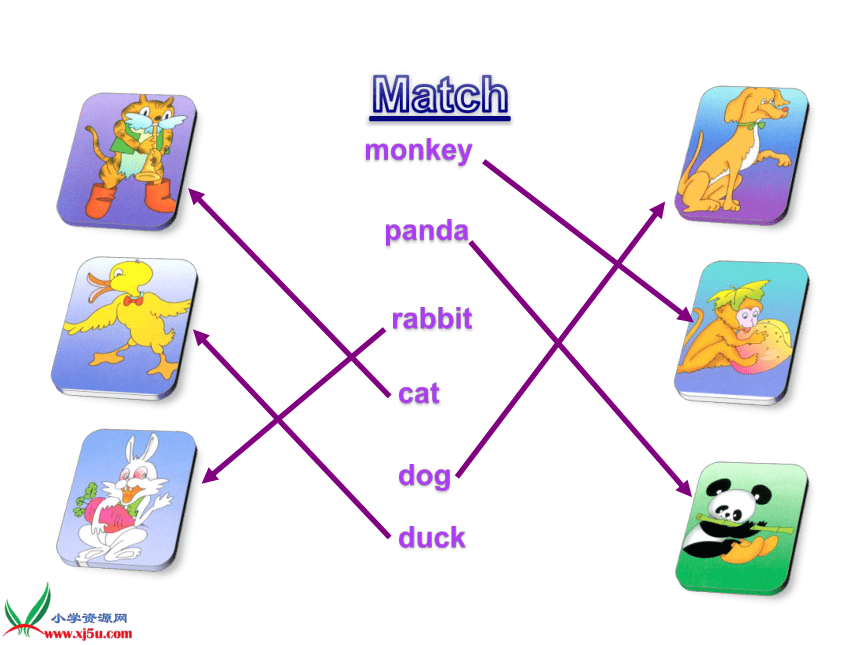 Match

monkey

panda

rabbit

cat

dog

duck

小学资源网
www.xj5u.com